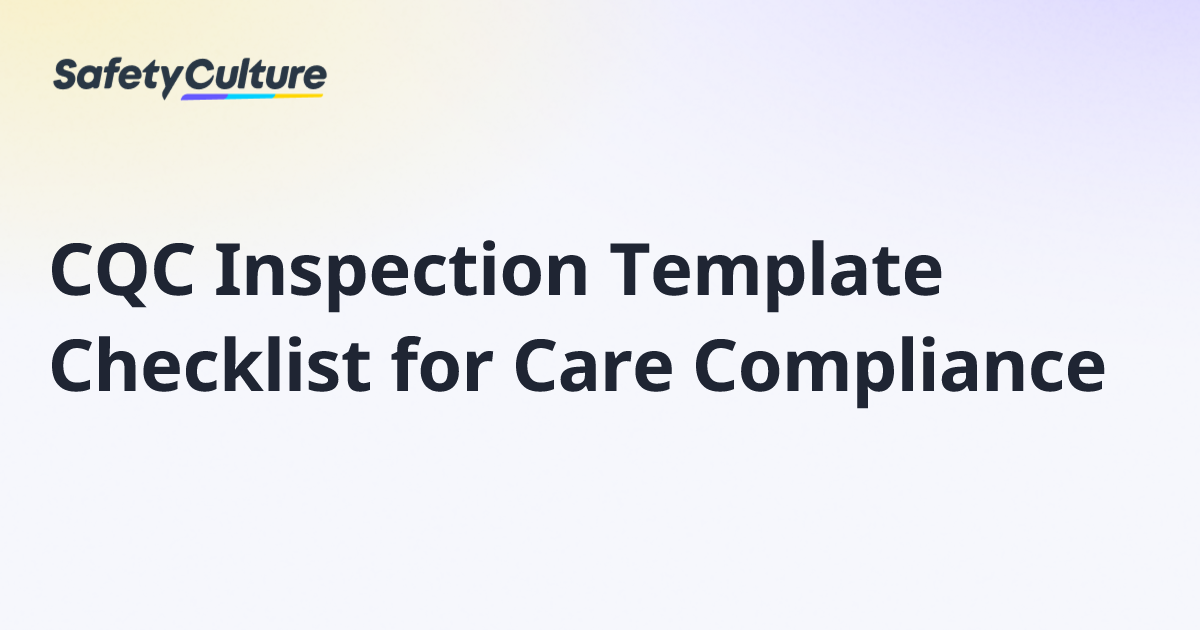 SafetyCulture

CQC Inspection Template Checklist for Care Compliance